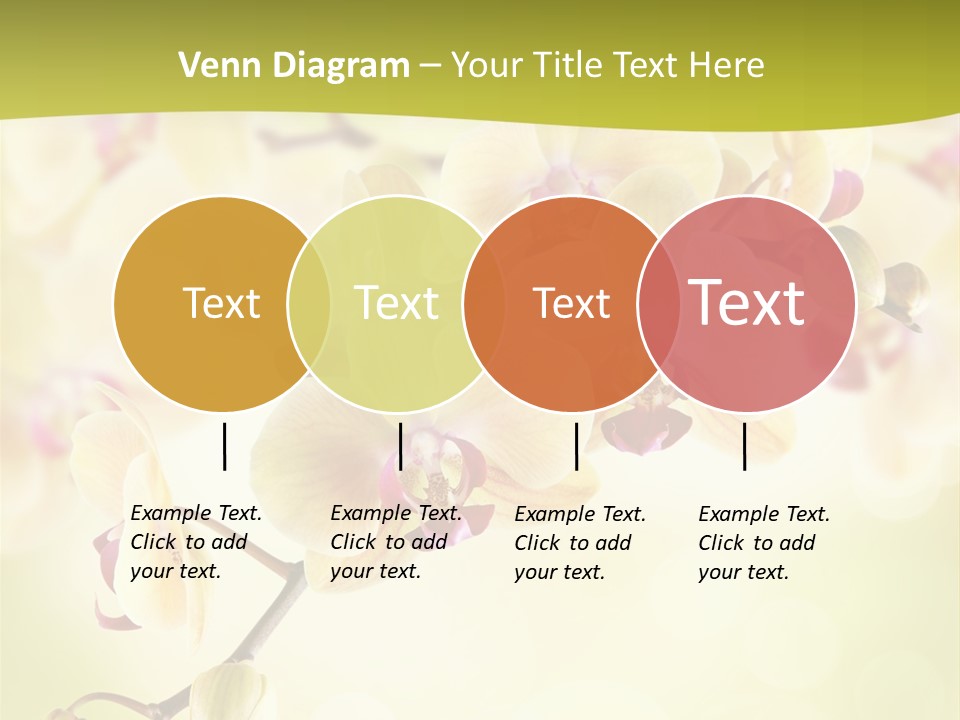 Venn Diagram – Your Title Text Here

Text

Text

Text

Text

Example Text. Click to add your text.

Example Text. Click to add your text.

Example Text. Click to add your text.

Example Text. Click to add your text.